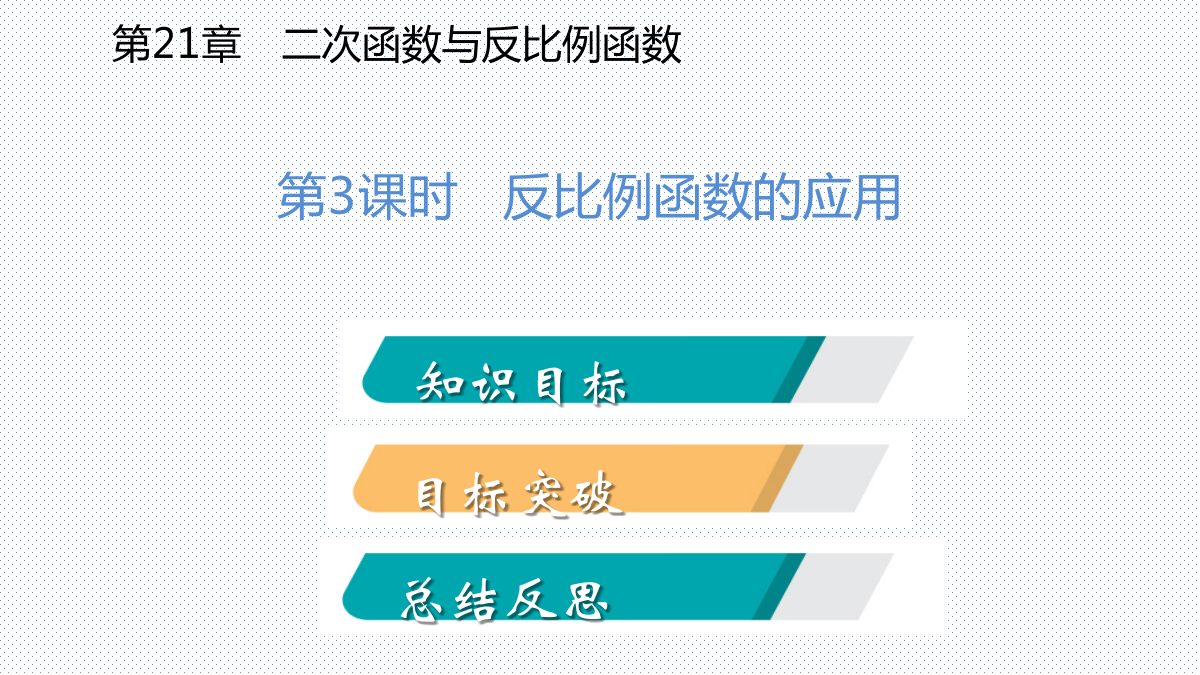 第21章　二次函数与反比例函数

第3课时　反比例函数的应用

知识目标

目标突破

总结反思